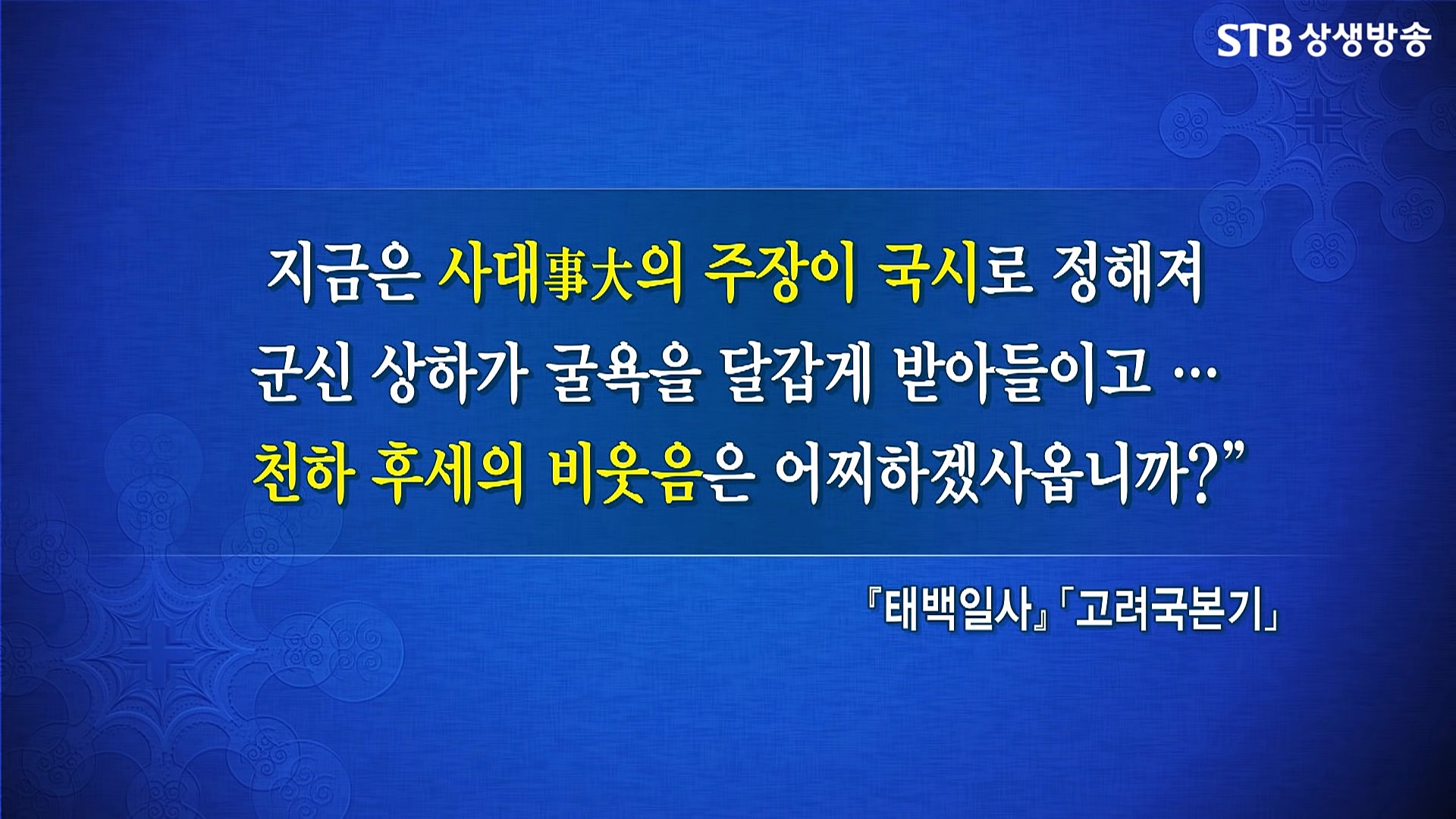 STB 상생방송

지금은 사대事大의 주장이 국시로 정해져 군신 상하가 굴욕을 달갑게 받아들이고 … 천하 후세의 비웃음은 어찌하겠사옵니까?”

『태백일사』「고려국본기」